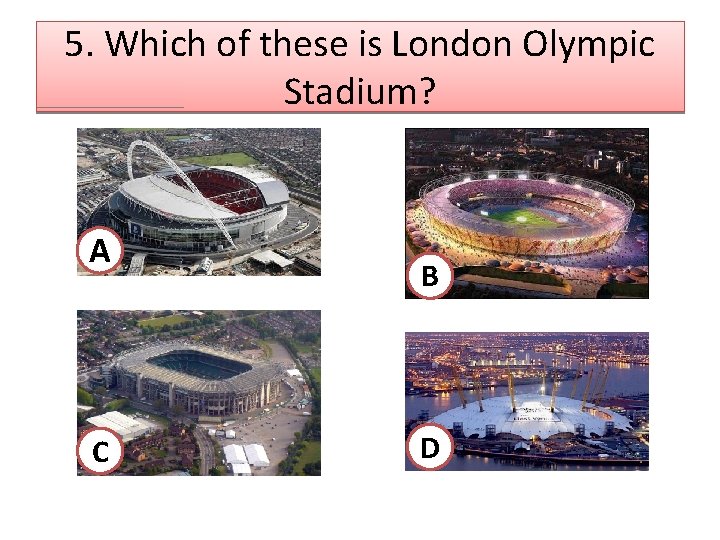 5. Which of these is London Olympic Stadium?

A

B

C

D